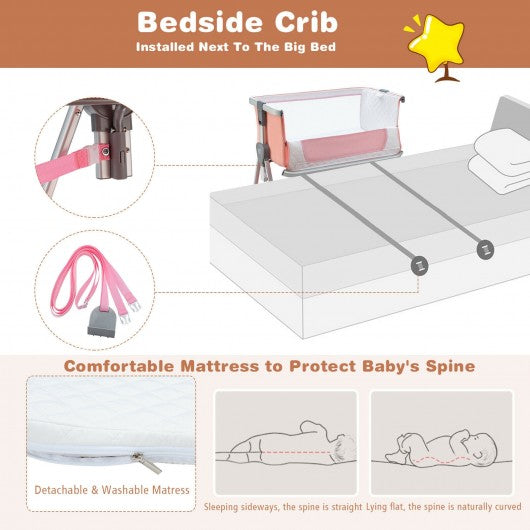 Bedside Crib
Installed Next To The Big Bed

Comfortable Mattress to Protect Baby's Spine

Detachable & Washable Matress

Sleeping sideways, the spine is straight

Lying flat, the spine is naturally curved